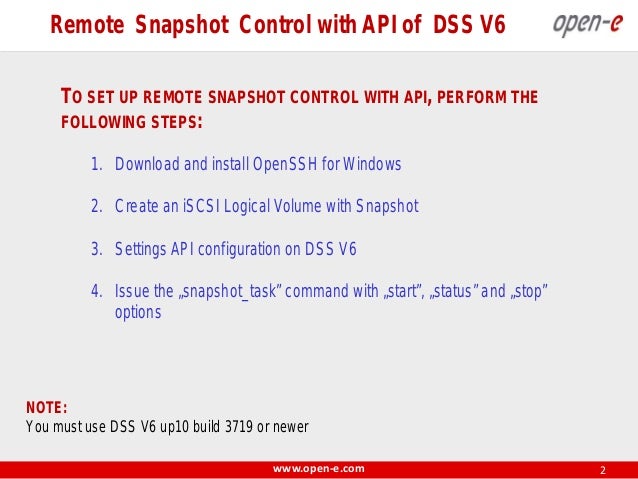 Remote Snapshot Control with API of DSS V6

open-e

TO SET UP REMOTE SNAPSHOT CONTROL WITH API, PERFORM THE FOLLOWING STEPS:

1. Download and install OpenSSH for Windows

2. Create an iSCSI Logical Volume with Snapshot

3. Settings API configuration on DSS V6

4. Issue the „snapshot_task” command with „start”, „status” and „stop” options

NOTE:
You must use DSS V6 up10 build 3719 or newer

www.open-e.com

2